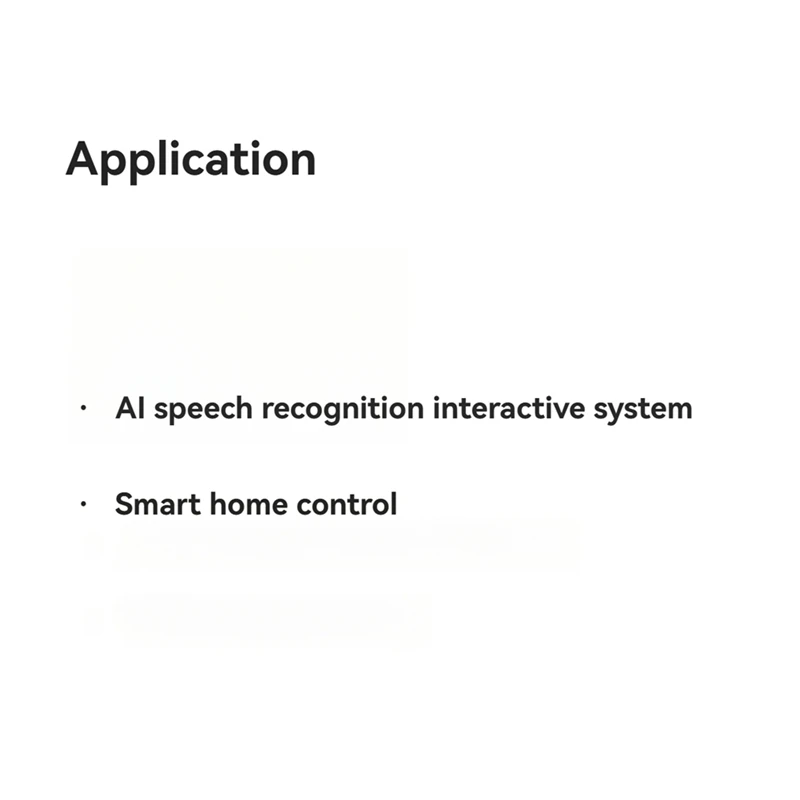 Application

· AI speech recognition interactive system

· Smart home control